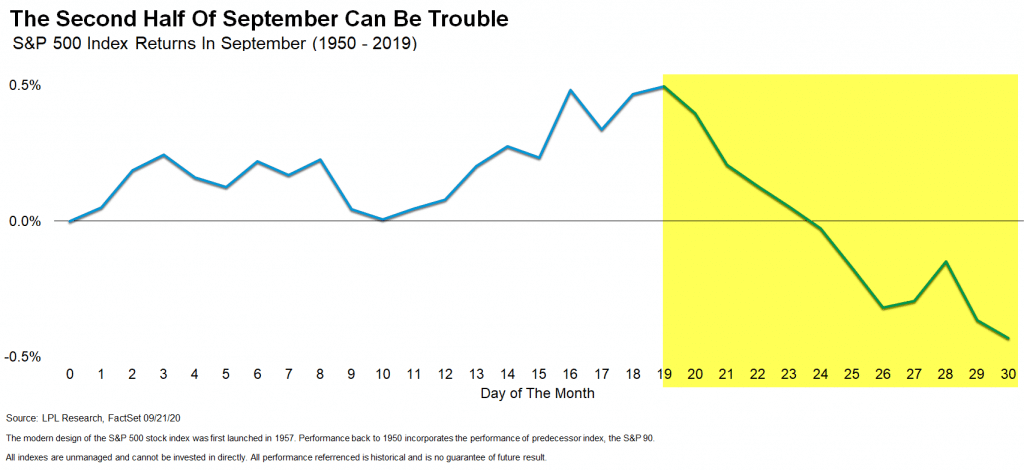 The Second Half Of September Can Be Trouble
S&P 500 Index Returns In September (1950 - 2019)

0.5%
0.0%
-0.5%

0 1 2 3 4 5 6 7 8 9 10 11 12 13 14 15 16 17 18 19 20 21 22 23 24 25 26 27 28 29 30

Day of The Month

Source: LPL Research, FactSet 09/21/20

The modern design of the S&P 500 stock index was first launched in 1957. Performance back to 1950 incorporates the performance of predecessor index, the S&P 90.

All indexes are unmanaged and cannot be invested in directly. All performance referrenced is historical and is no guarantee of future result.